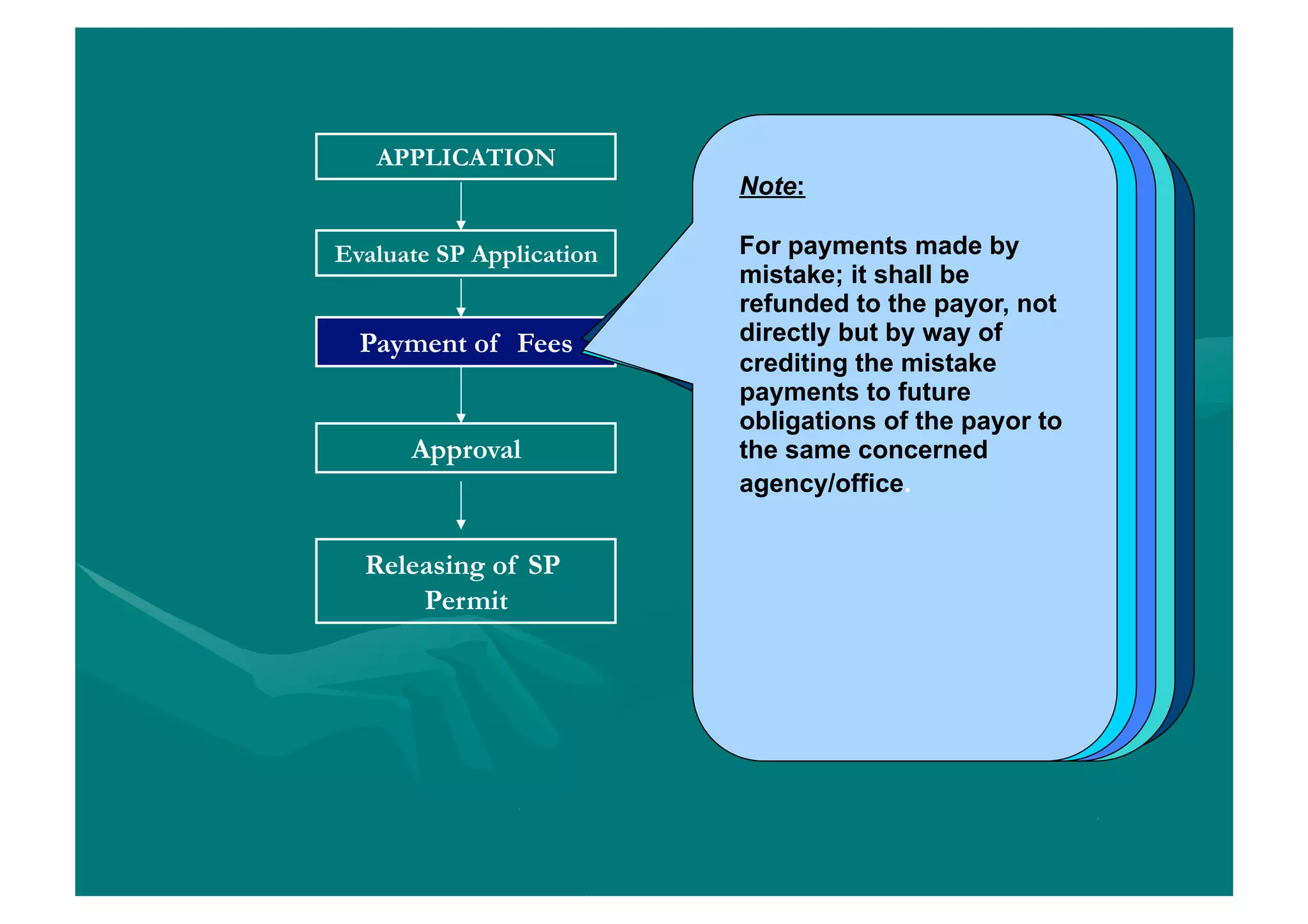 APPLICATION

Evaluate SP Application

Payment of Fees

Approval

Releasing of SP Permit

Note:

For payments made by mistake; it shall be refunded to the payor, not directly but by way of crediting the mistake payments to future obligations of the payor to the same concerned agency/office.